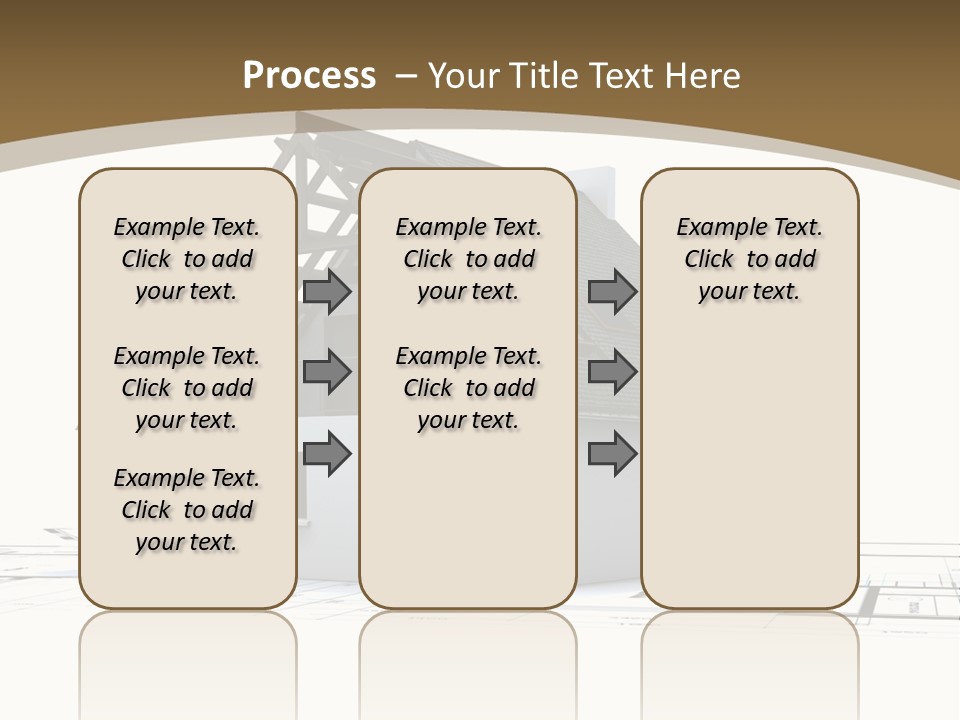 Process – Your Title Text Here

Example Text. Click to add your text.

Example Text. Click to add your text.

Example Text. Click to add your text.

Example Text. Click to add your text.

Example Text. Click to add your text.

Example Text. Click to add your text.